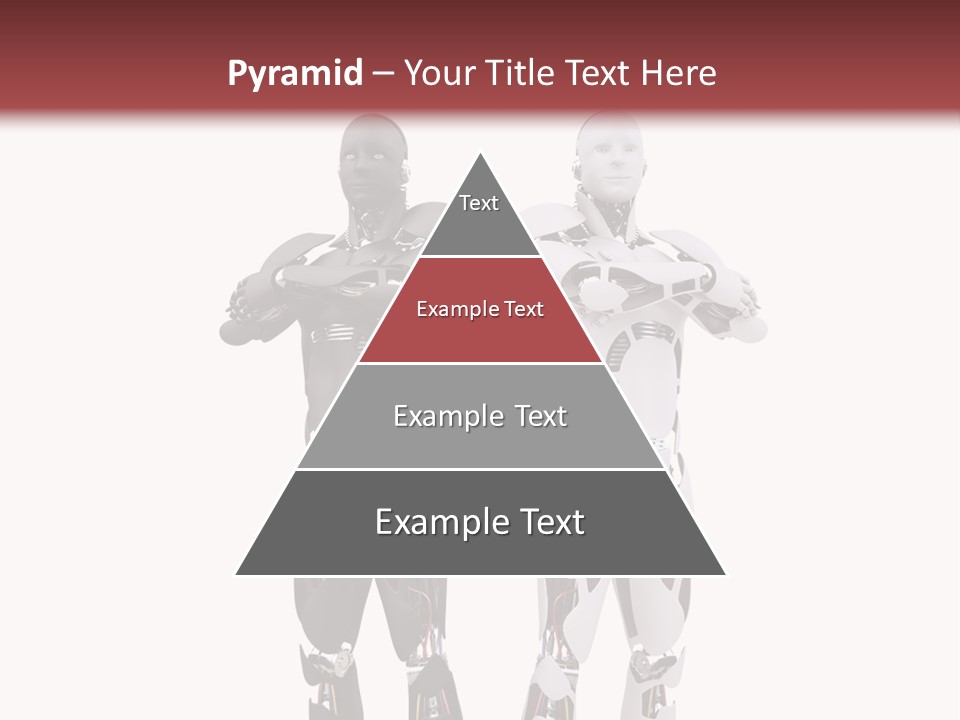 Pyramid – Your Title Text Here

Text

Example Text

Example Text

Example Text